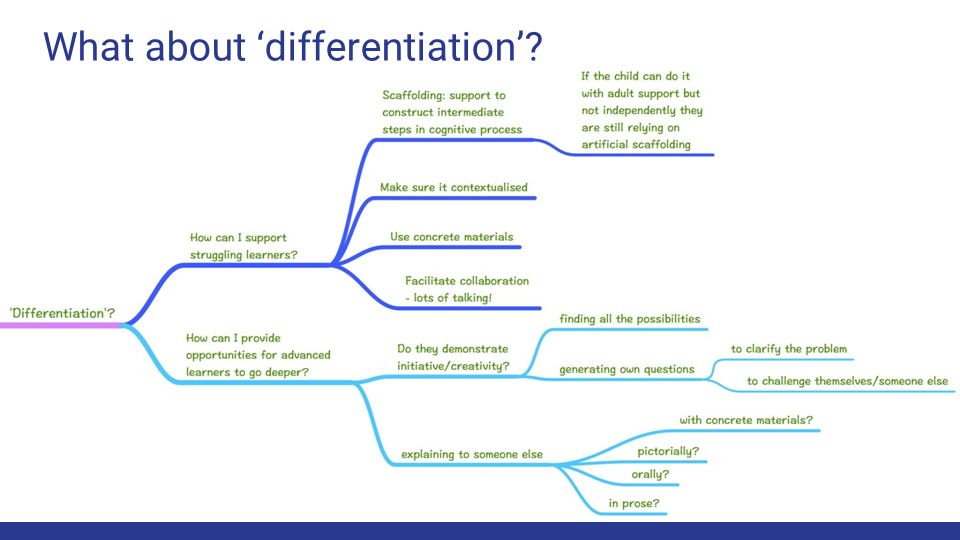 What about ‘differentiation’?

'Differentiation'?

How can I support struggling learners?

Scaffolding: support to construct intermediate steps in cognitive process

If the child can do it with adult support but not independently they are still relying on artificial scaffolding

Make sure it contextualised

Use concrete materials

Facilitate collaboration - lots of talking!

How can I provide opportunities for advanced learners to go deeper?

Do they demonstrate initiative/creativity?

finding all the possibilities

generating own questions

to clarify the problem

to challenge themselves/someone else

explaining to someone else

with concrete materials?

pictorially?

orally?

in prose?